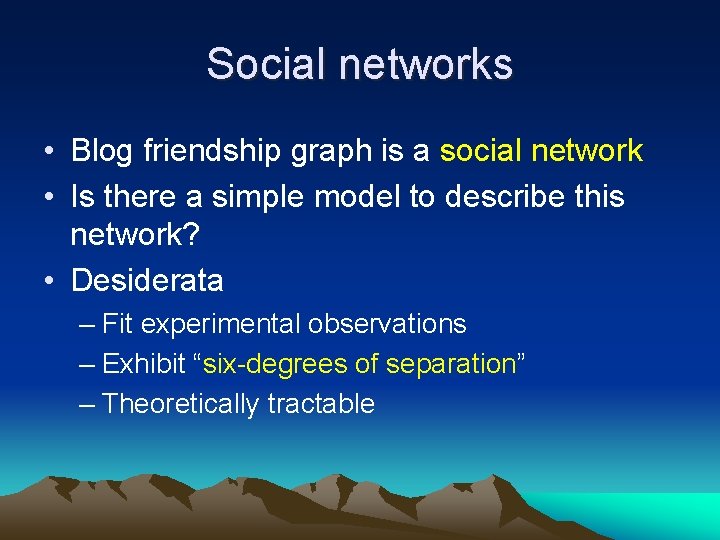 Social networks

• Blog friendship graph is a social network
• Is there a simple model to describe this network?
• Desiderata
– Fit experimental observations
– Exhibit “six-degrees of separation”
– Theoretically tractable